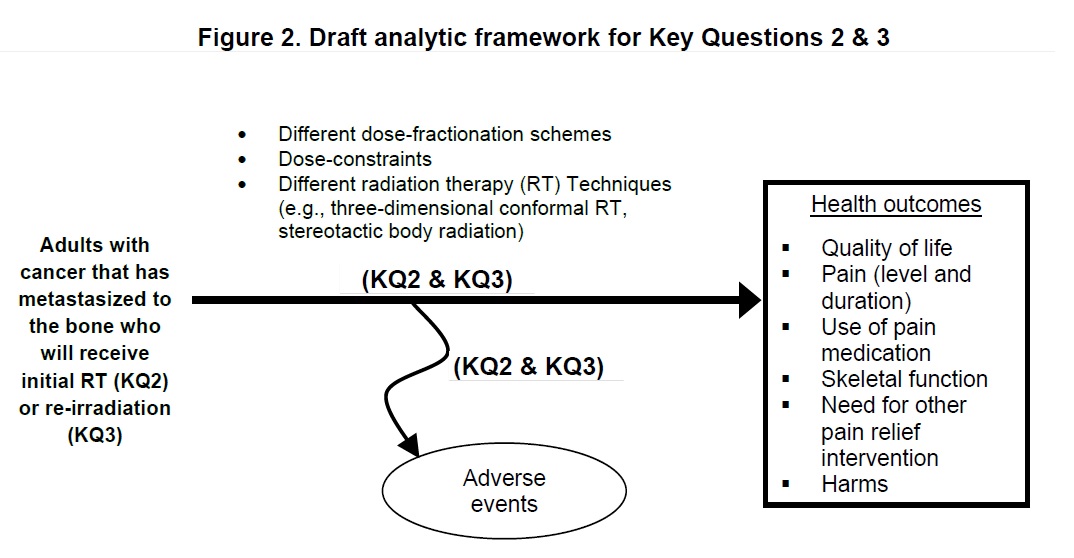 Figure 2. Draft analytic framework for Key Questions 2 & 3

- Different dose-fractionation schemes
- Dose-constraints
- Different radiation therapy (RT) Techniques (e.g., three-dimensional conformal RT, stereotactic body radiation)

Adults with cancer that has metastasized to the bone who will receive initial RT (KQ2) or re-irradiation (KQ3)

(KQ2 & KQ3)

(KQ2 & KQ3)

Adverse events

Health outcomes

- Quality of life
- Pain (level and duration)
- Use of pain medication
- Skeletal function
- Need for other pain relief intervention
- Harms